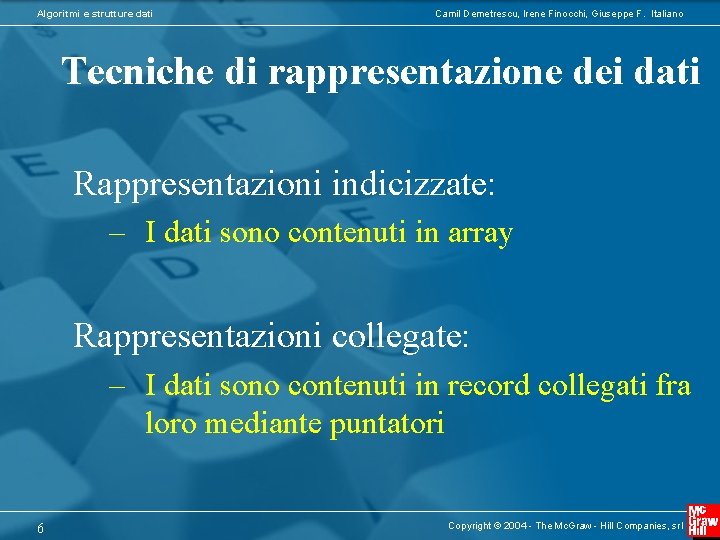 Algoritmi e strutture dati

Camil Demetrescu, Irene Finocchi, Giuseppe F. Italiano

Tecniche di rappresentazione dei dati

Rappresentazioni indicizzate:

– I dati sono contenuti in array

Rappresentazioni collegate:

– I dati sono contenuti in record collegati fra loro mediante puntatori

6

Copyright © 2004 - The McGraw - Hill Companies, srl

Mc Graw Hill